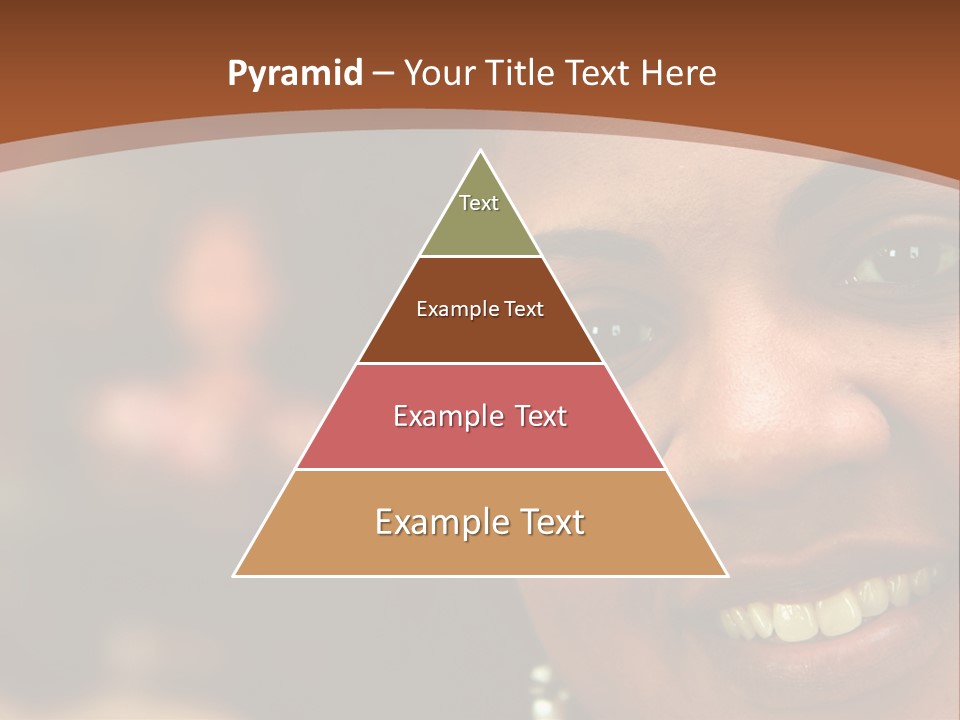 Pyramid – Your Title Text Here

Text

Example Text

Example Text

Example Text